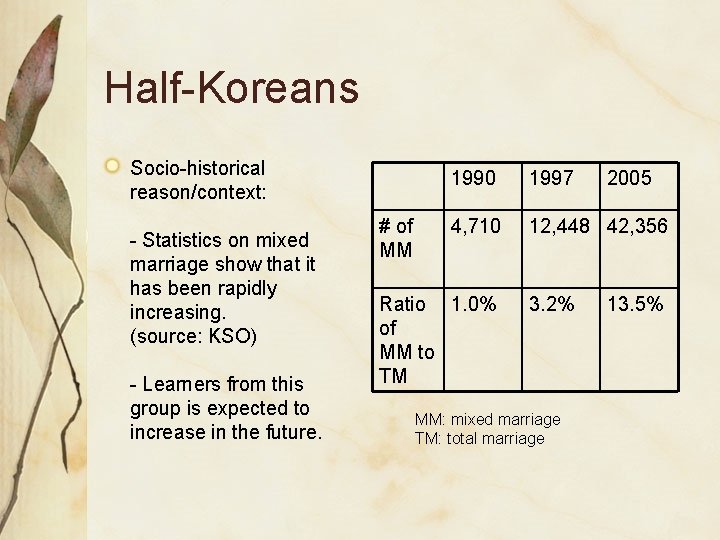 Half-Koreans

Socio-historical reason/context:

- Statistics on mixed marriage show that it has been rapidly increasing. (source: KSO)

- Learners from this group is expected to increase in the future.

| | 1990 | 1997 | 2005 |
|---|---|---|---|
| # of MM | 4,710 | 12,448 | 42,356 |
| Ratio of MM to TM | 1.0% | 3.2% | 13.5% |

MM: mixed marriage
TM: total marriage